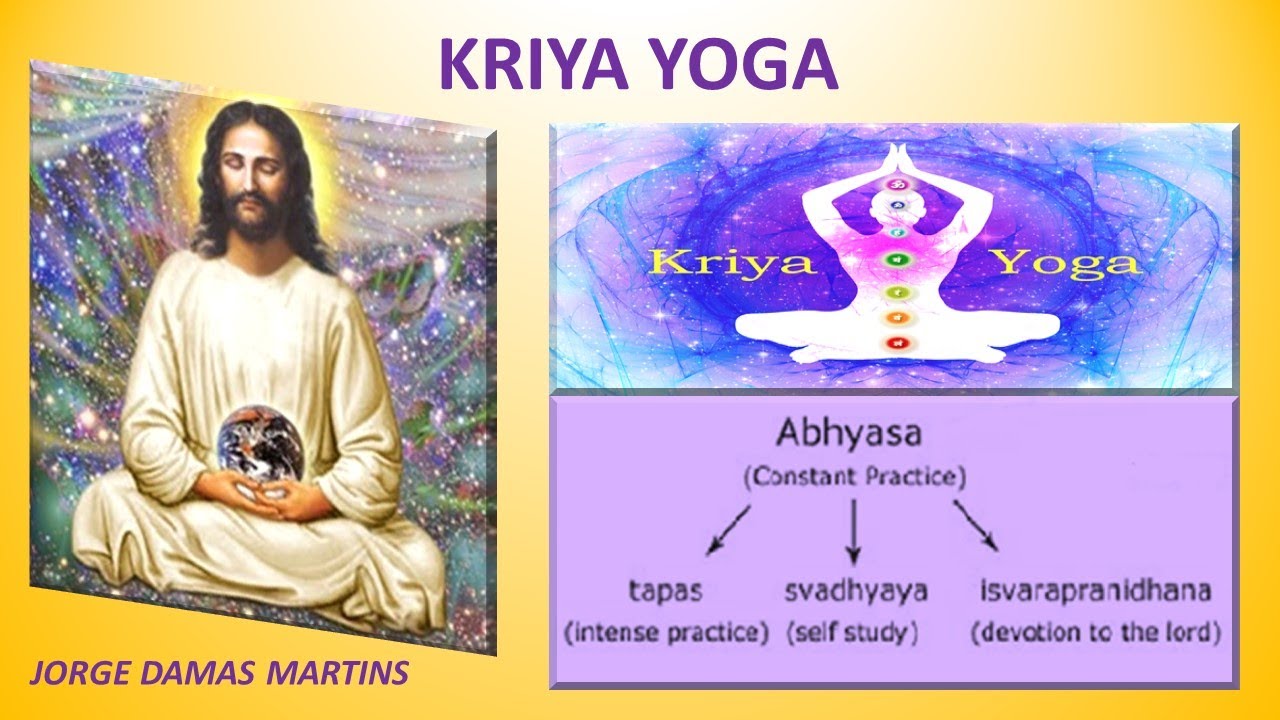 KRIYA YOGA

Kriya Yoga

Abhyasa
(Constant Practice)

tapas
(intense practice)

svadhyaya
(self study)

isvarapranidhana
(devotion to the lord)

JORGE DAMAS MARTINS